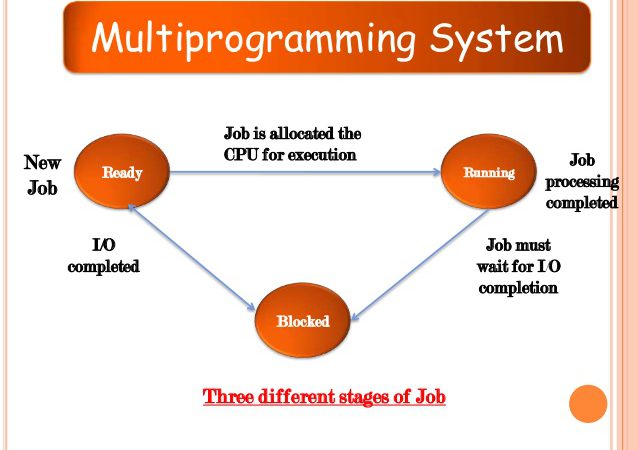 Multiprogramming System

New Job

Ready

Job is allocated the CPU for execution

Running

Job processing completed

I/O completed

Job must wait for I/O completion

Blocked

Three different stages of Job